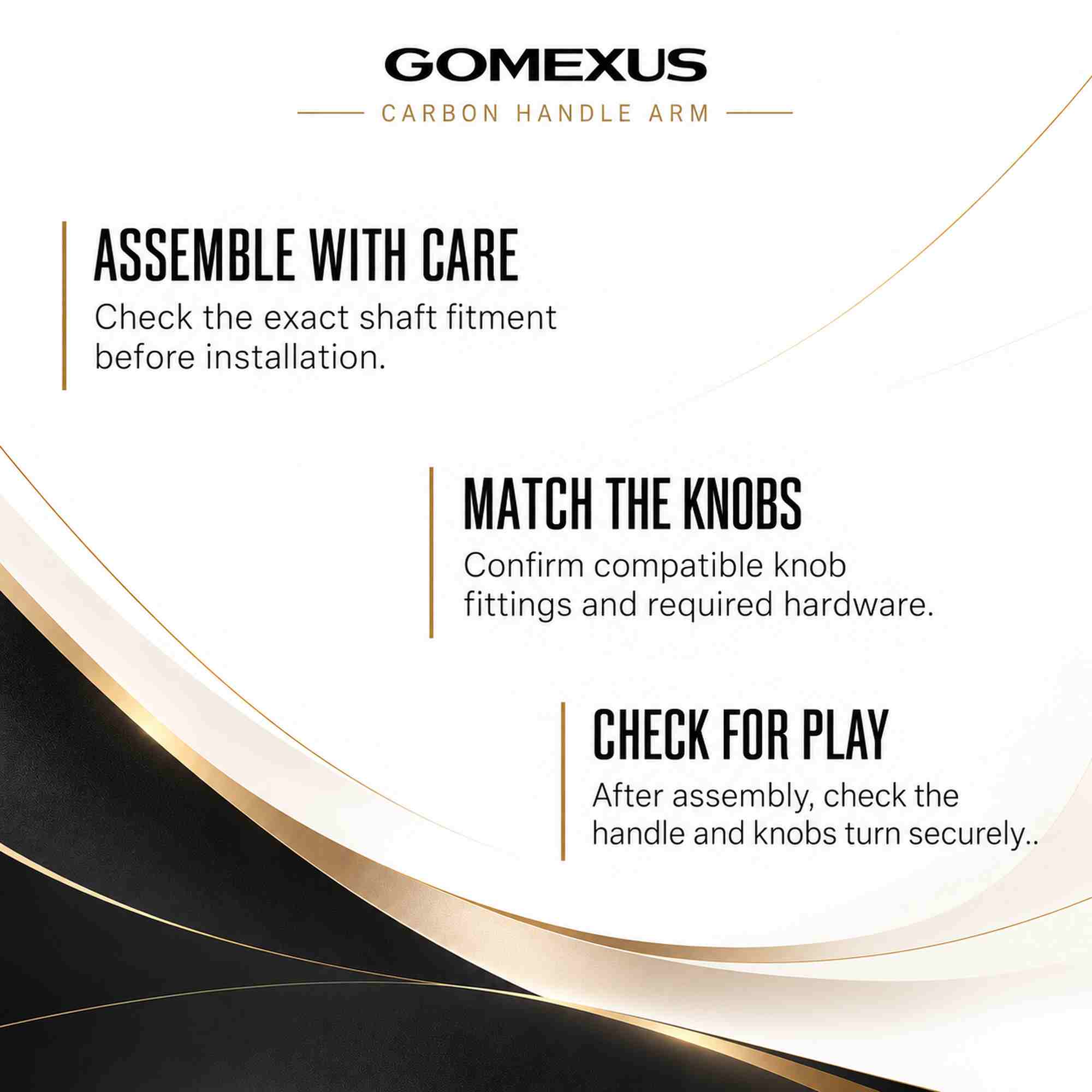 GOMEXUS

CARBON HANDLE ARM

ASSEMBLE WITH CARE

Check the exact shaft fitment before installation.

MATCH THE KNOBS

Confirm compatible knob fittings and required hardware.

CHECK FOR PLAY

After assembly, check the handle and knobs turn securely..